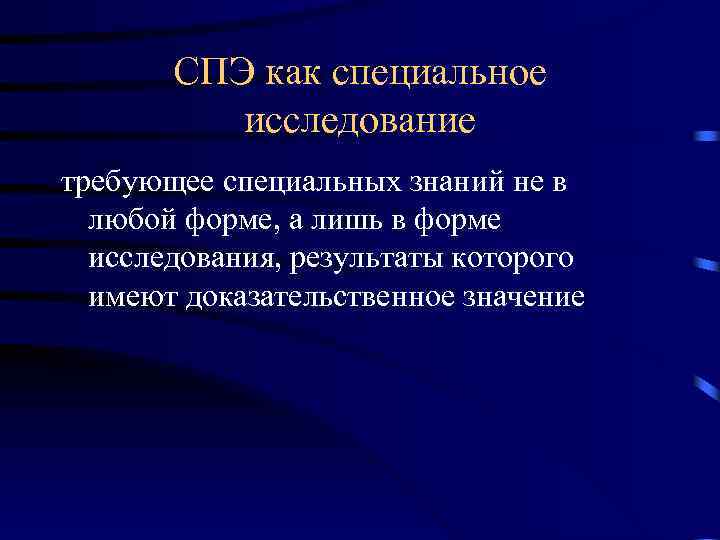 СПЭ как специальное исследование

требующее специальных знаний не в любой форме, а лишь в форме исследования, результаты которого имеют доказательственное значение